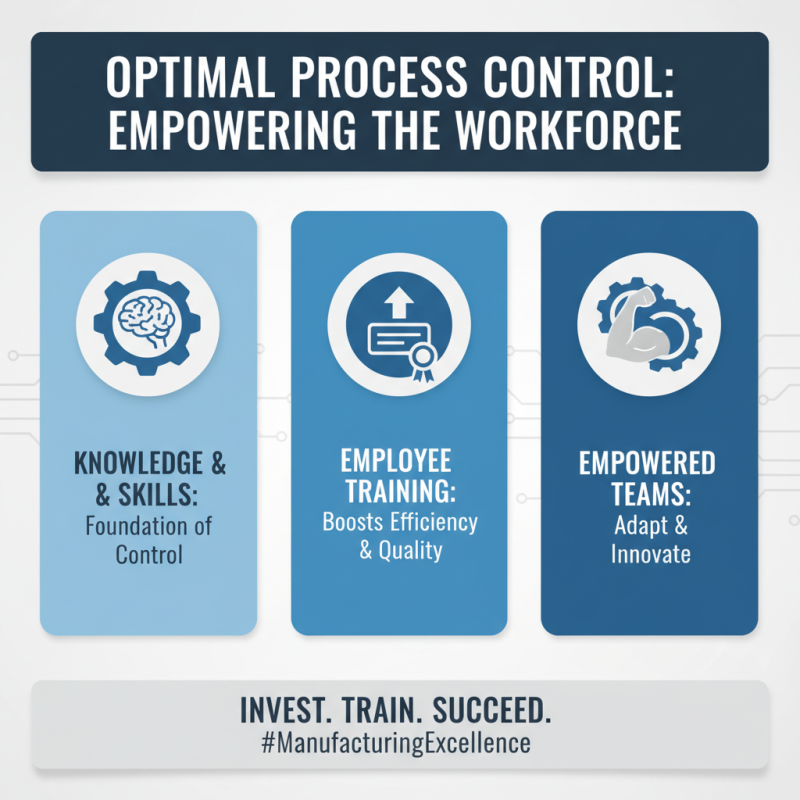 OPTIMAL PROCESS CONTROL: EMPOWERING THE WORKFORCE

KNOWLEDGE & & SKILLS:
Foundation of Control

EMPLOYEE TRAINING:
Boosts Efficiency & Quality

EMPOWERED TEAMS:
Adapt & Innovate

INVEST. TRAIN. SUCCEED.
#ManufacturingExcellence